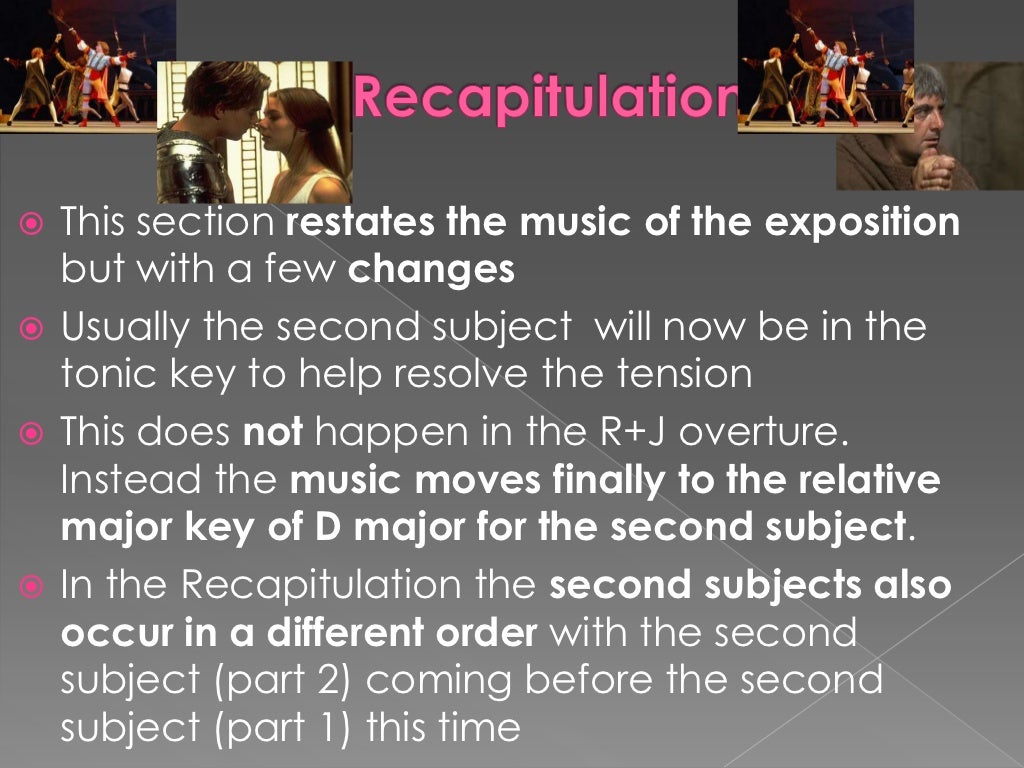 Recapitulation

This section restates the music of the exposition but with a few changes

Usually the second subject will now be in the tonic key to help resolve the tension

This does not happen in the R+J overture. Instead the music moves finally to the relative major key of D major for the second subject.

In the Recapitulation the second subjects also occur in a different order with the second subject (part 2) coming before the second subject (part 1) this time